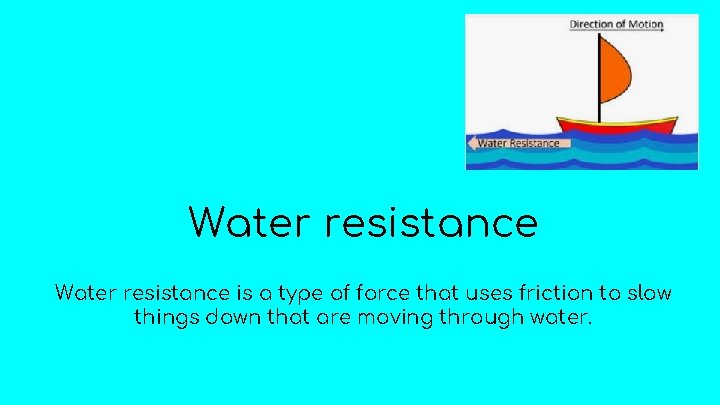 Direction of Motion

Water Resistance

Water resistance

Water resistance is a type of force that uses friction to slow things down that are moving through water.